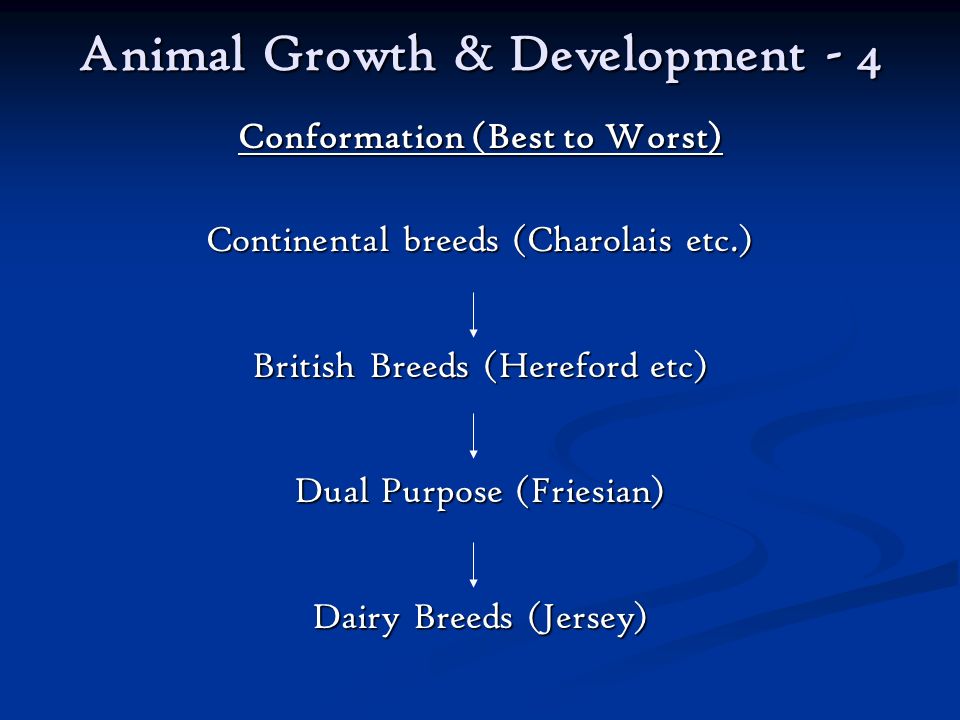 Animal Growth & Development - 4

Conformation (Best to Worst)

Continental breeds (Charolais etc.)

British Breeds (Hereford etc)

Dual Purpose (Friesian)

Dairy Breeds (Jersey)